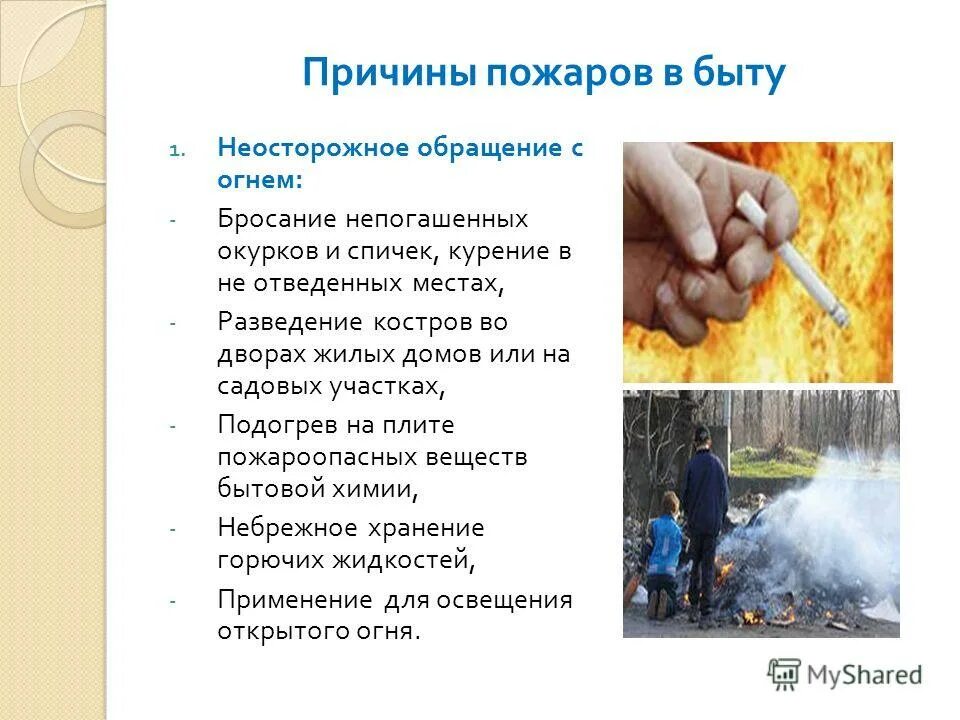 Причины пожаров в быту

1. Неосторожное обращение с огнем:

- Бросание непогашенных окурков и спичек, курение в не отведенных местах,

- Разведение костров во дворах жилых домов или на садовых участках,

- Подогрев на плите пожароопасных веществ бытовой химии,

- Небрежное хранение горючих жидкостей,

- Применение для освещения открытого огня.

MyShared